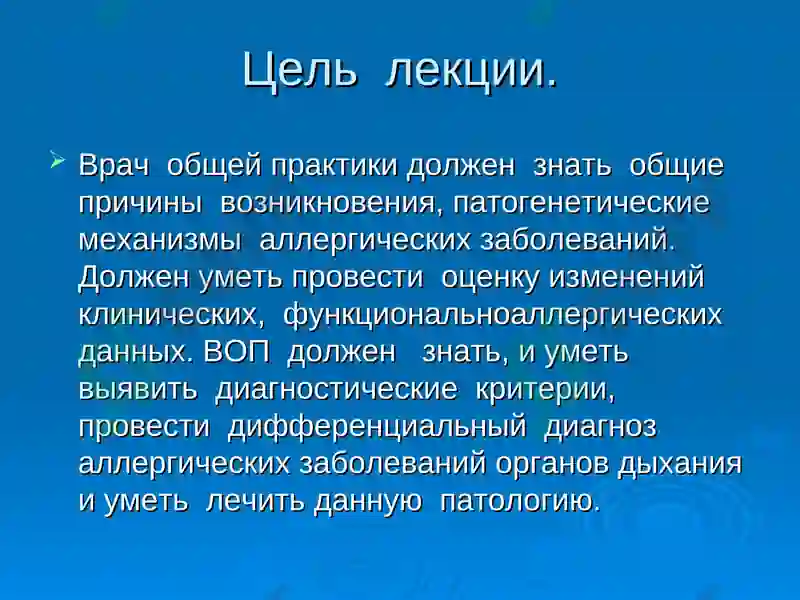 Цель лекции.

Врач общей практики должен знать общие причины возникновения, патогенетические механизмы аллергических заболеваний. Должен уметь провести оценку изменений клинических, функциональноаллергических данных. ВОП должен знать, и уметь выявить диагностические критерии, провести дифференциальный диагноз аллергических заболеваний органов дыхания и уметь лечить данную патологию.